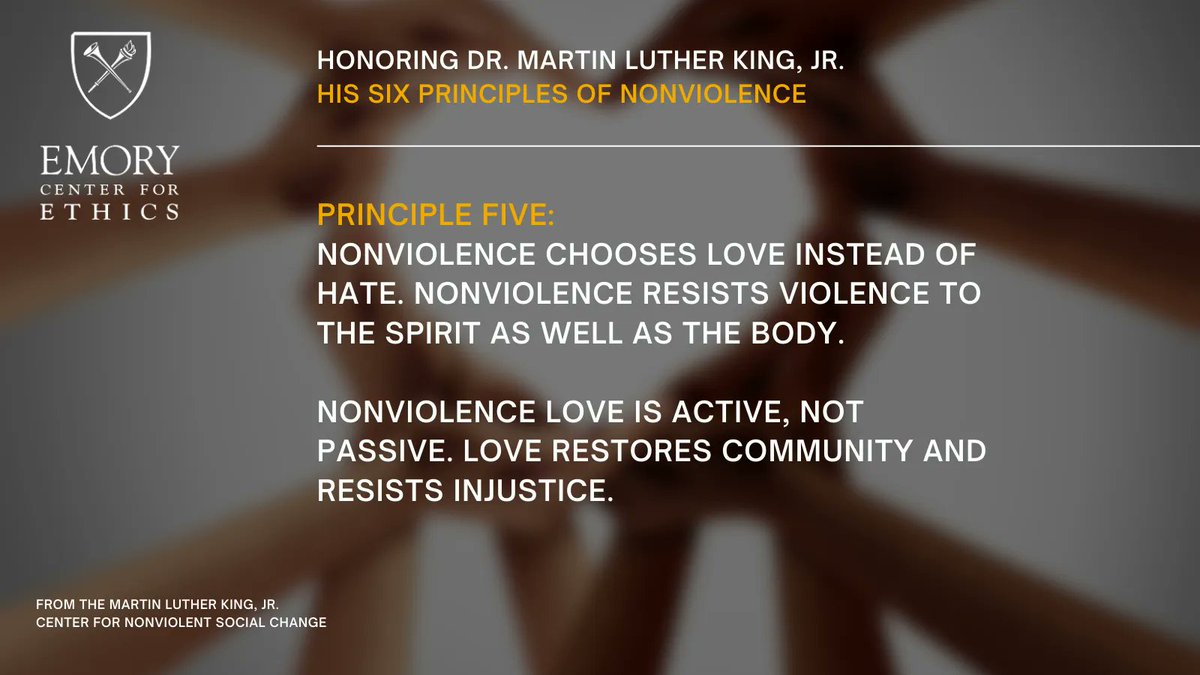 EMORY
CENTER FOR
ETHICS

HONORING DR. MARTIN LUTHER KING, JR.
HIS SIX PRINCIPLES OF NONVIOLENCE

PRINCIPLE FIVE:
NONVIOLENCE CHOOSES LOVE INSTEAD OF HATE. NONVIOLENCE RESISTS VIOLENCE TO THE SPIRIT AS WELL AS THE BODY.

NONVIOLENCE LOVE IS ACTIVE, NOT PASSIVE. LOVE RESTORES COMMUNITY AND RESISTS INJUSTICE.

FROM THE MARTIN LUTHER KING, JR. CENTER FOR NONVIOLENT SOCIAL CHANGE